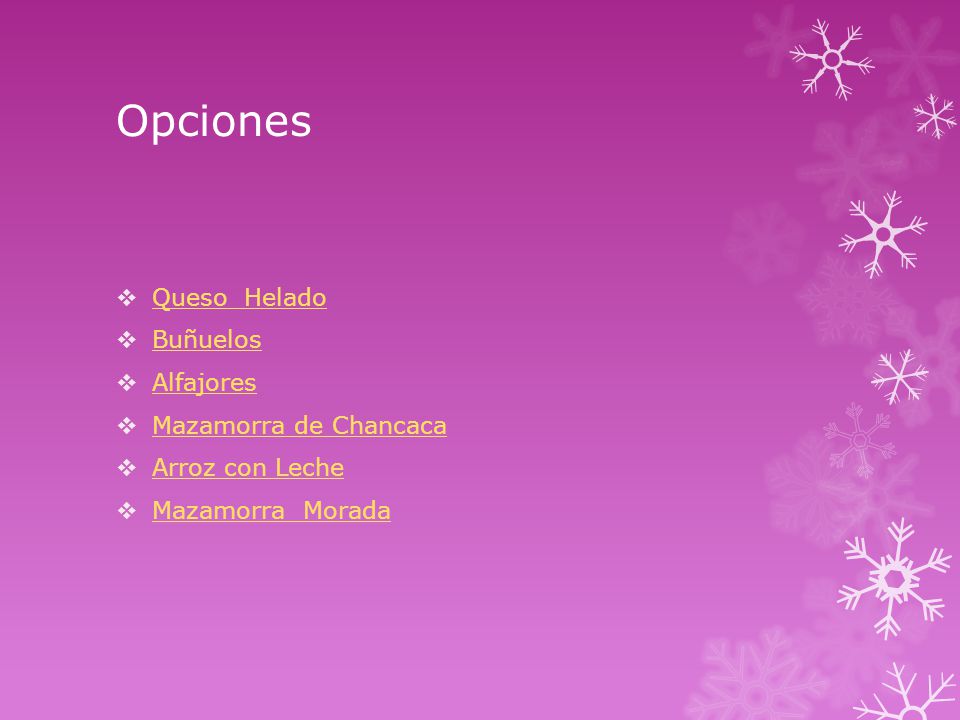 Opciones

❖ Queso Helado
❖ Buñuelos
❖ Alfajores
❖ Mazamorra de Chancaca
❖ Arroz con Leche
❖ Mazamorra Morada